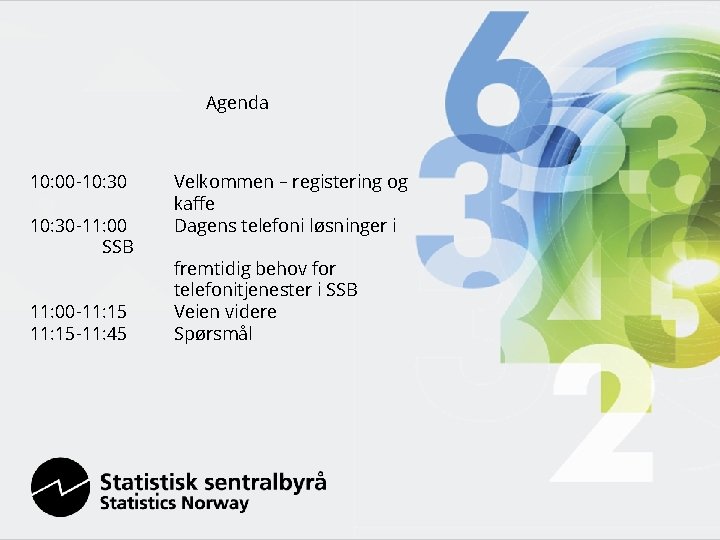 Agenda

10:00-10:30 Velkommen – registering og kaffe
10:30-11:00 Dagens telefoni løsninger i SSB
fremtidig behov for telefonitjenester i SSB
11:00-11:15 Veien videre
11:15-11:45 Spørsmål

Statistisk sentralbyrå
Statistics Norway